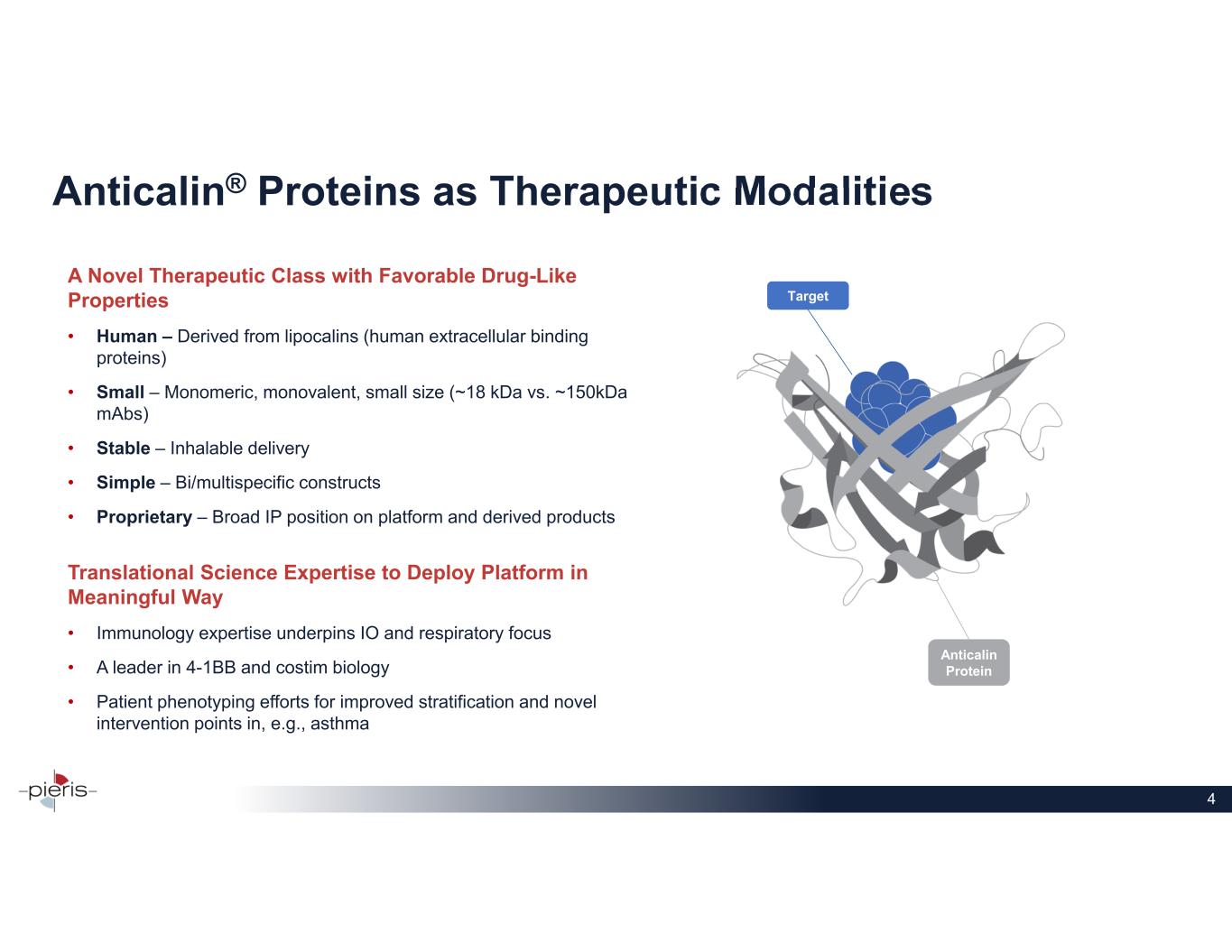 Anticalin® Proteins as Therapeutic Modalities

A Novel Therapeutic Class with Favorable Drug-Like Properties

• Human – Derived from lipocalins (human extracellular binding proteins)
• Small – Monomeric, monovalent, small size (~18 kDa vs. ~150kDa mAbs)
• Stable – Inhalable delivery
• Simple – Bi/multispecific constructs
• Proprietary – Broad IP position on platform and derived products

Translational Science Expertise to Deploy Platform in Meaningful Way

• Immunology expertise underpins IO and respiratory focus
• A leader in 4-1BB and costim biology
• Patient phenotyping efforts for improved stratification and novel intervention points in, e.g., asthma

Target

Anticalin Protein

pieris

4